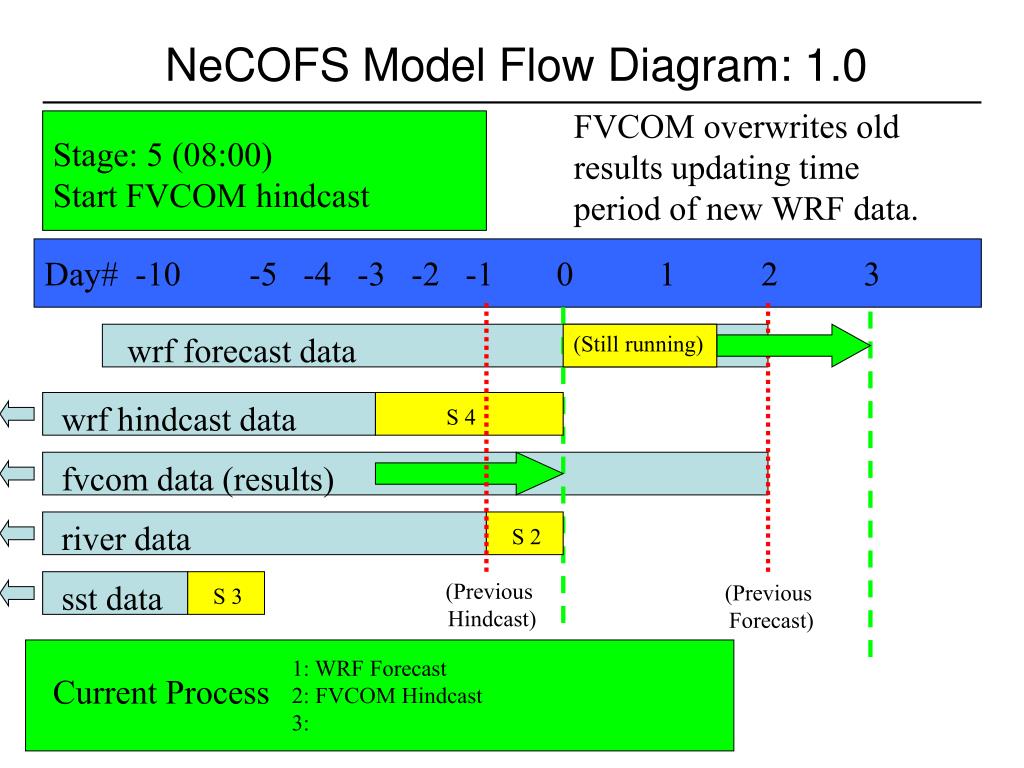 NeCOFS Model Flow Diagram: 1.0

Stage: 5 (08:00)
Start FVCOM hindcast

FVCOM overwrites old results updating time period of new WRF data.

Day# -10 -5 -4 -3 -2 -1 0 1 2 3

wrf forecast data
(Still running)

wrf hindcast data
S 4

fvcom data (results)

river data
S 2

sst data
S 3

(Previous Hindcast)

(Previous Forecast)

Current Process
1: WRF Forecast
2: FVCOM Hindcast
3: